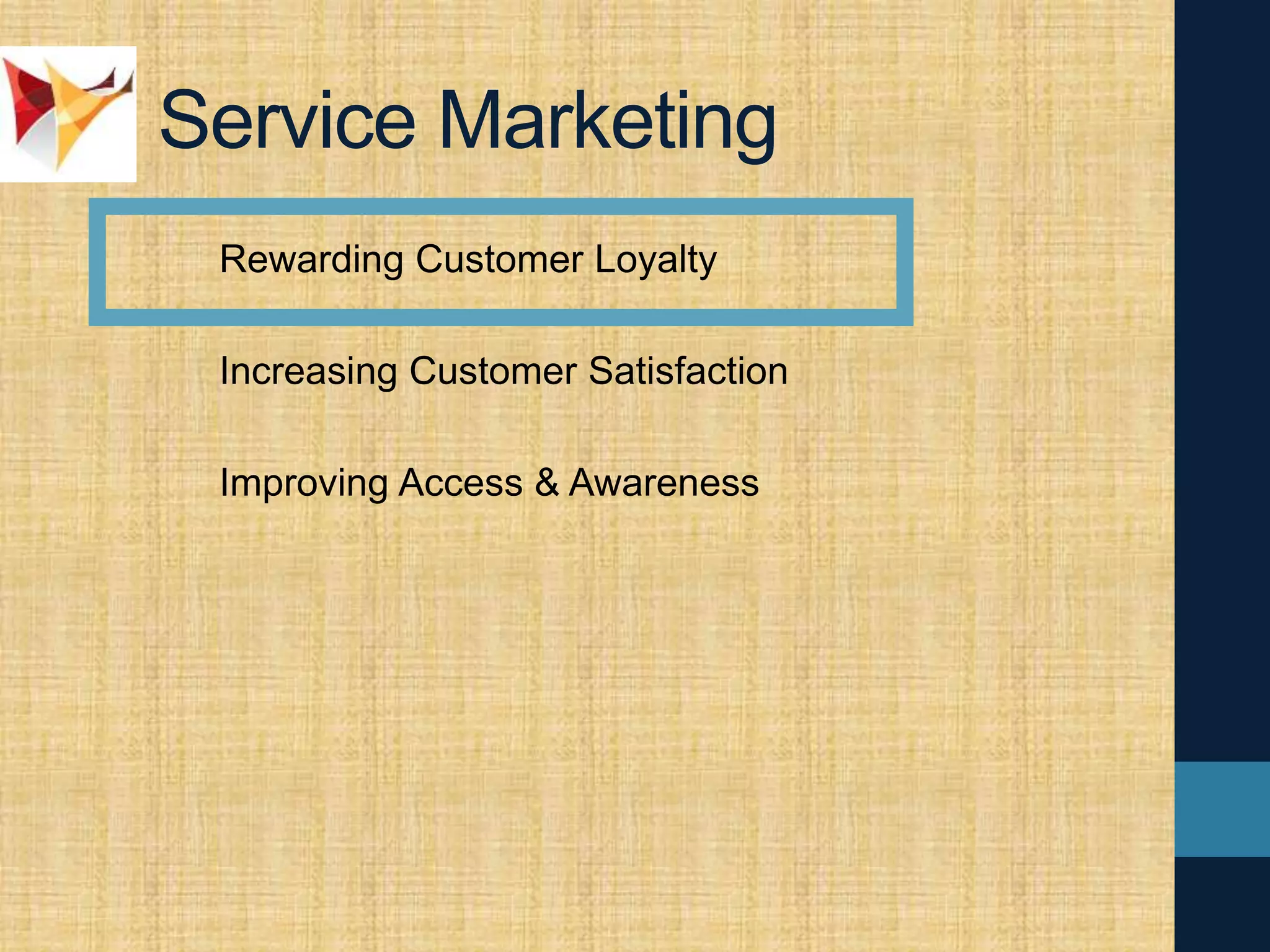 Service Marketing

Rewarding Customer Loyalty

Increasing Customer Satisfaction

Improving Access & Awareness